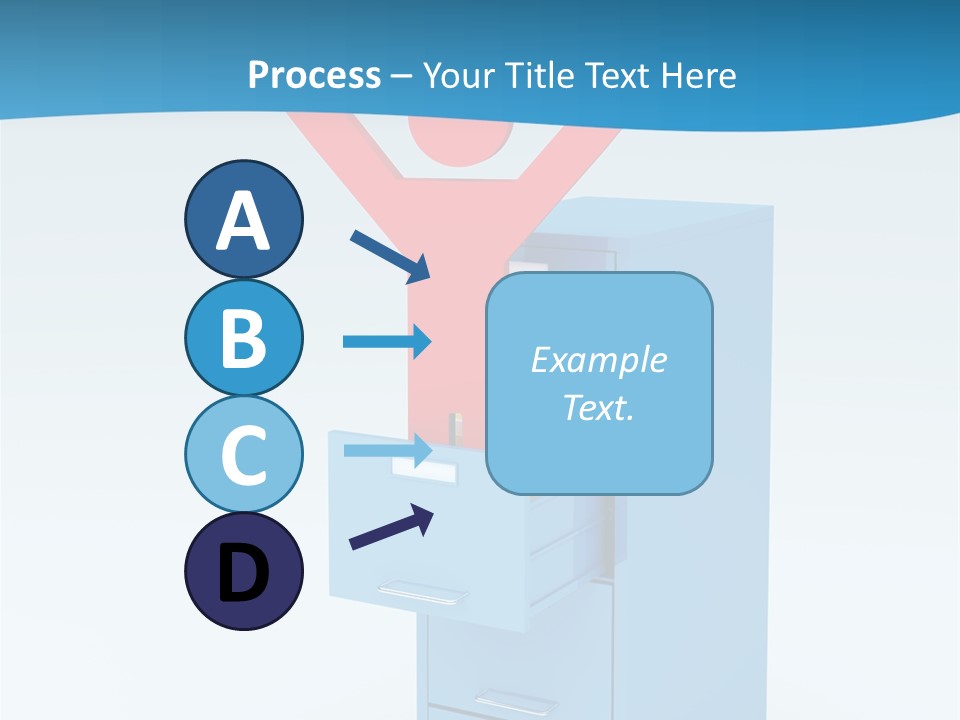 Process – Your Title Text Here

A

B

C

D

Example Text.